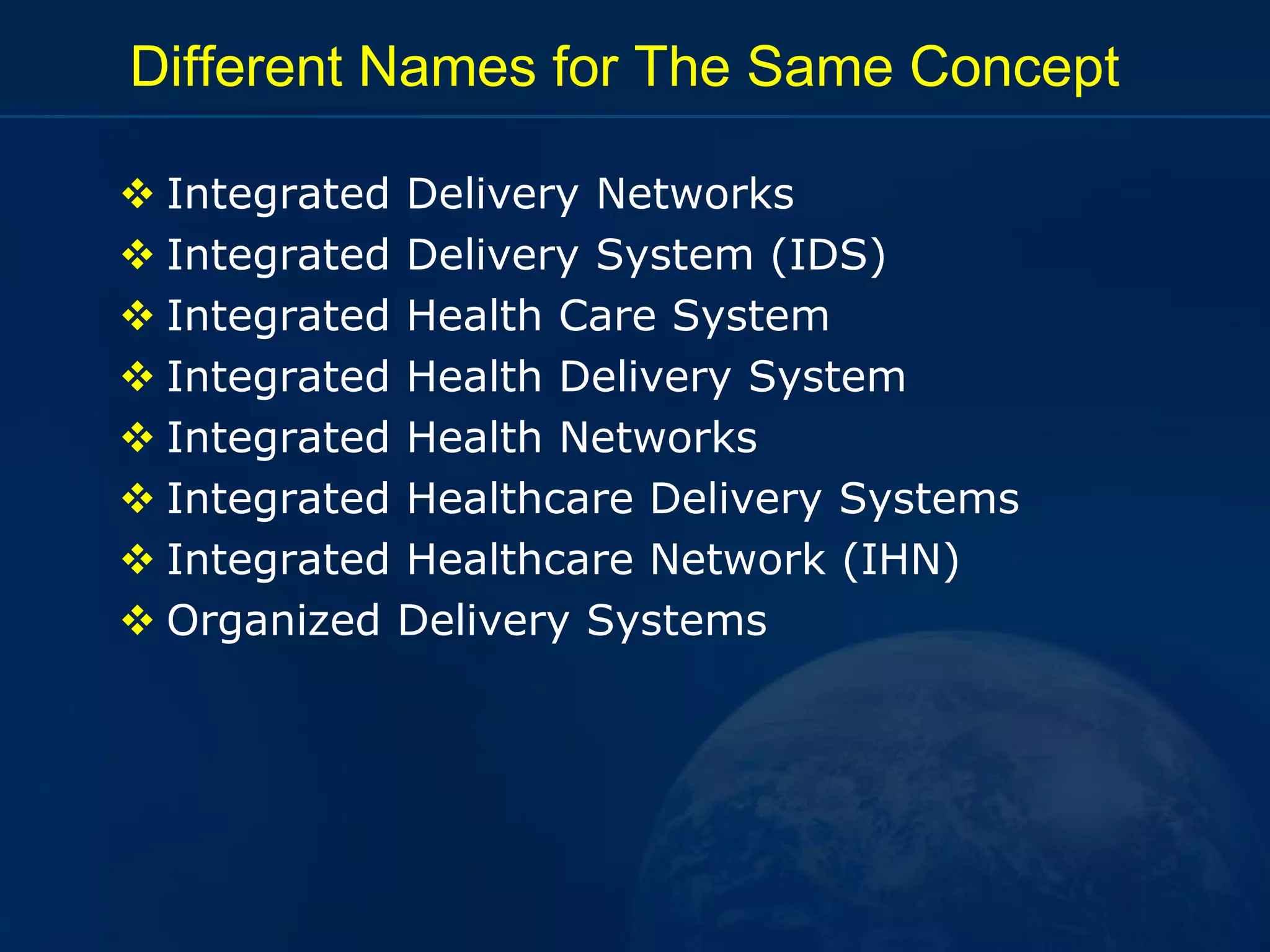 Different Names for The Same Concept

❖ Integrated Delivery Networks
❖ Integrated Delivery System (IDS)
❖ Integrated Health Care System
❖ Integrated Health Delivery System
❖ Integrated Health Networks
❖ Integrated Healthcare Delivery Systems
❖ Integrated Healthcare Network (IHN)
❖ Organized Delivery Systems